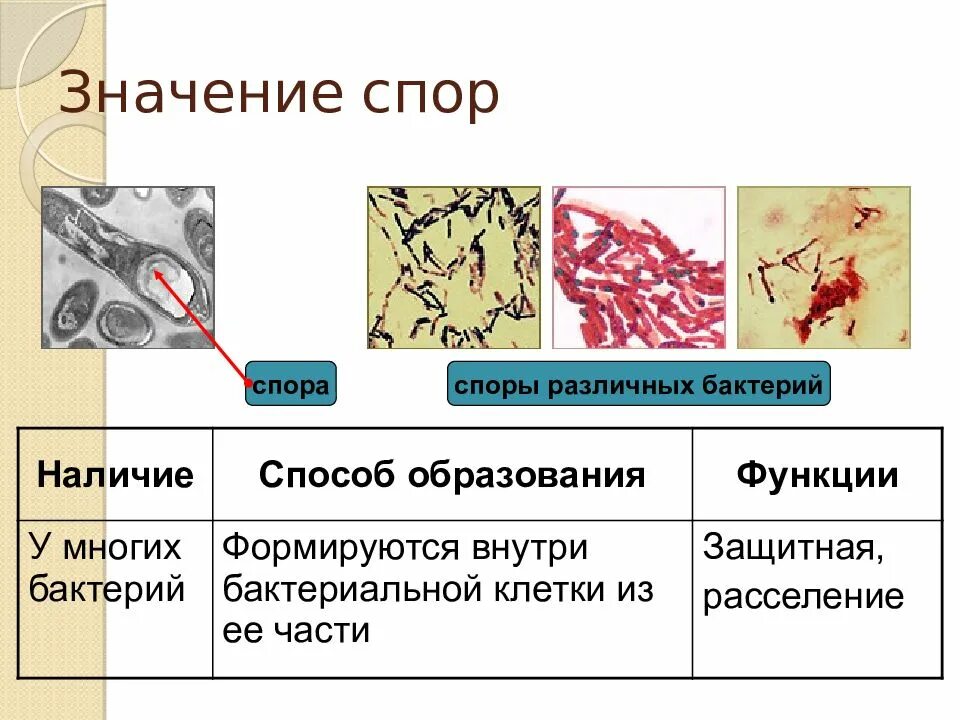 Значение спор

спора

споры различных бактерий

| Наличие | Способ образования | Функции |
|---|---|---|
| У многих бактерий | Формируются внутри бактериальной клетки из ее части | Защитная, расселение |